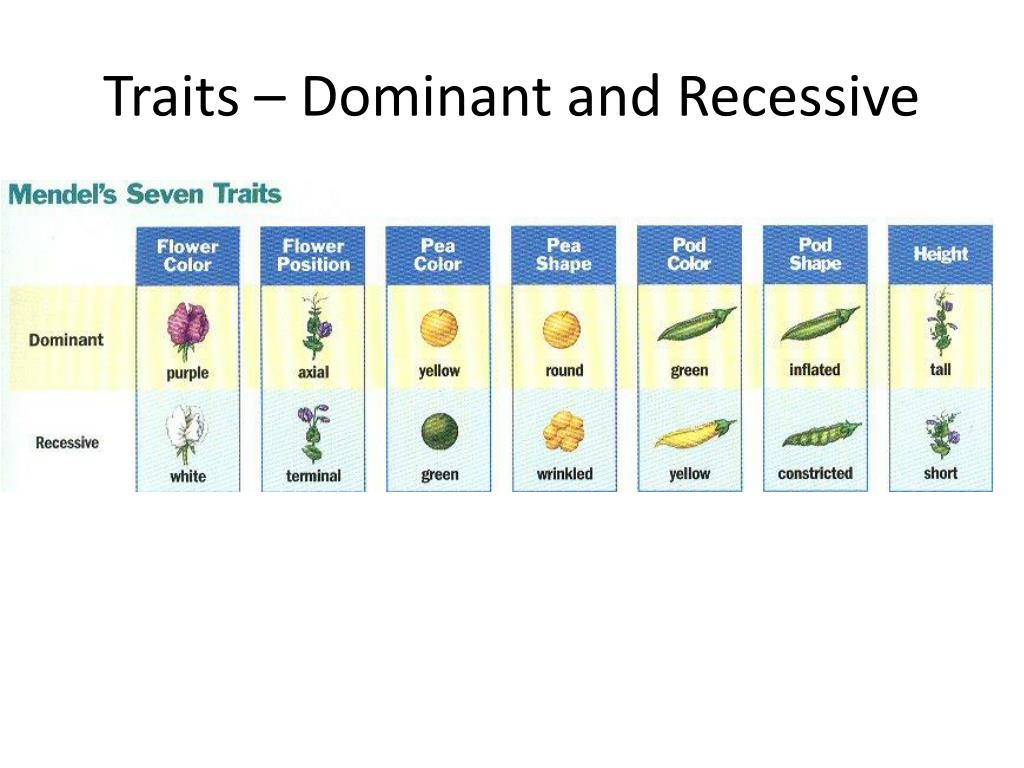 Traits – Dominant and Recessive

Mendel's Seven Traits

| | Flower Color | Flower Position | Pea Color | Pea Shape | Pod Color | Pod Shape | Height |
|---|---|---|---|---|---|---|---|
| Dominant | purple | axial | yellow | round | green | inflated | tall |
| Recessive | white | terminal | green | wrinkled | yellow | constricted | short |